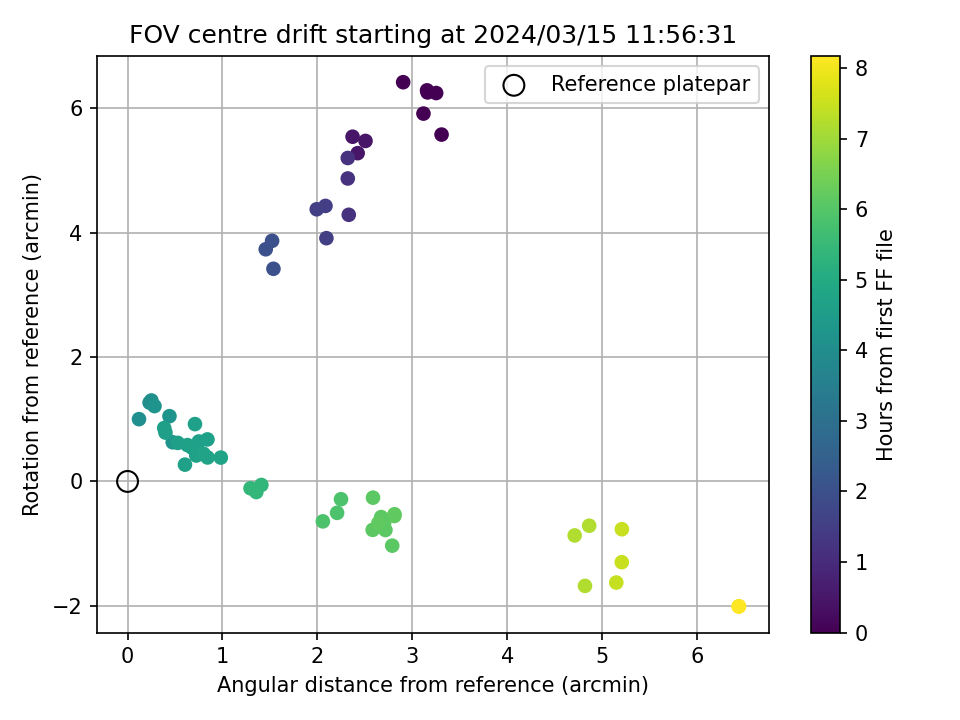 FOV centre drift starting at 2024/03/15 11:56:31

Reference platepar

Rotation from reference (arcmin)

6
4
2
0
−2

0 1 2 3 4 5 6

Angular distance from reference (arcmin)

Hours from first FF file

8
7
6
5
4
3
2
1
0